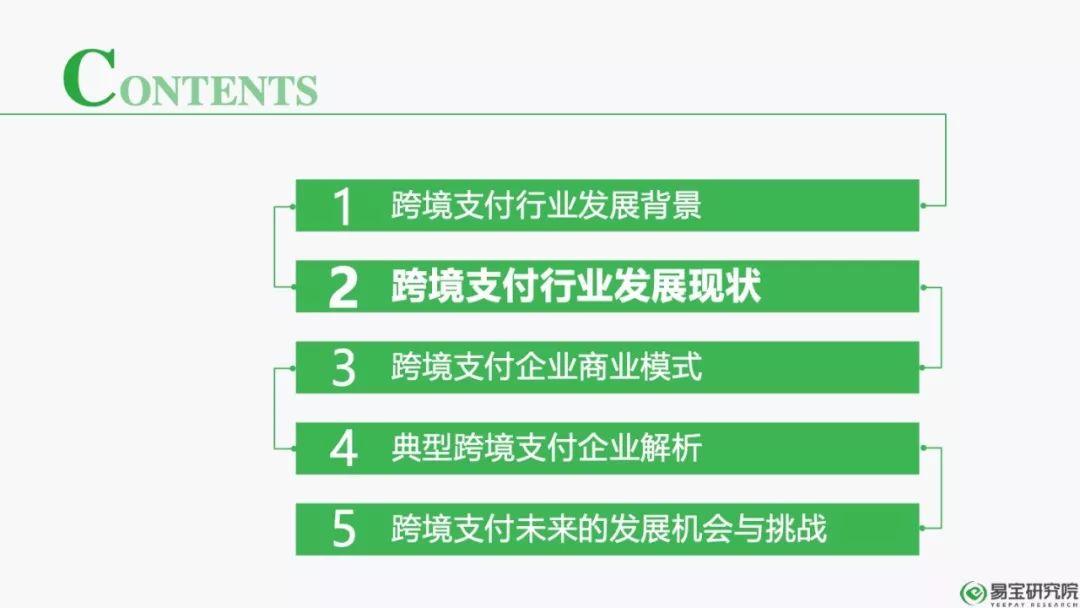 CONTENTS

1 跨境支付行业发展背景

2 跨境支付行业发展现状

3 跨境支付企业商业模式

4 典型跨境支付企业解析

5 跨境支付未来的发展机会与挑战

易宝研究院
YEEPAY RESEARCH